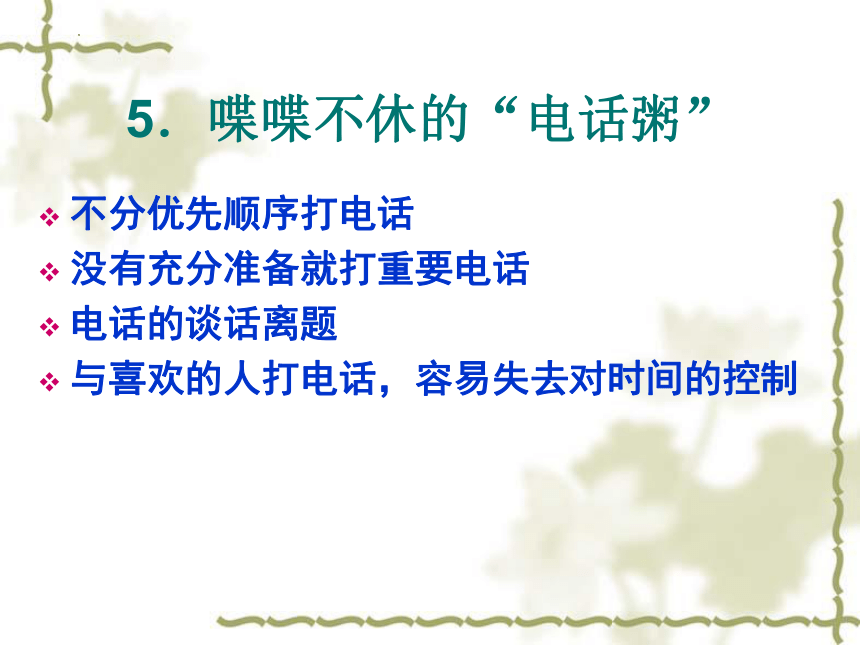 5．喋喋不休的“电话粥”

❖ 不分优先顺序打电话
❖ 没有充分准备就打重要电话
❖ 电话的谈话离题
❖ 与喜欢的人打电话，容易失去对时间的控制